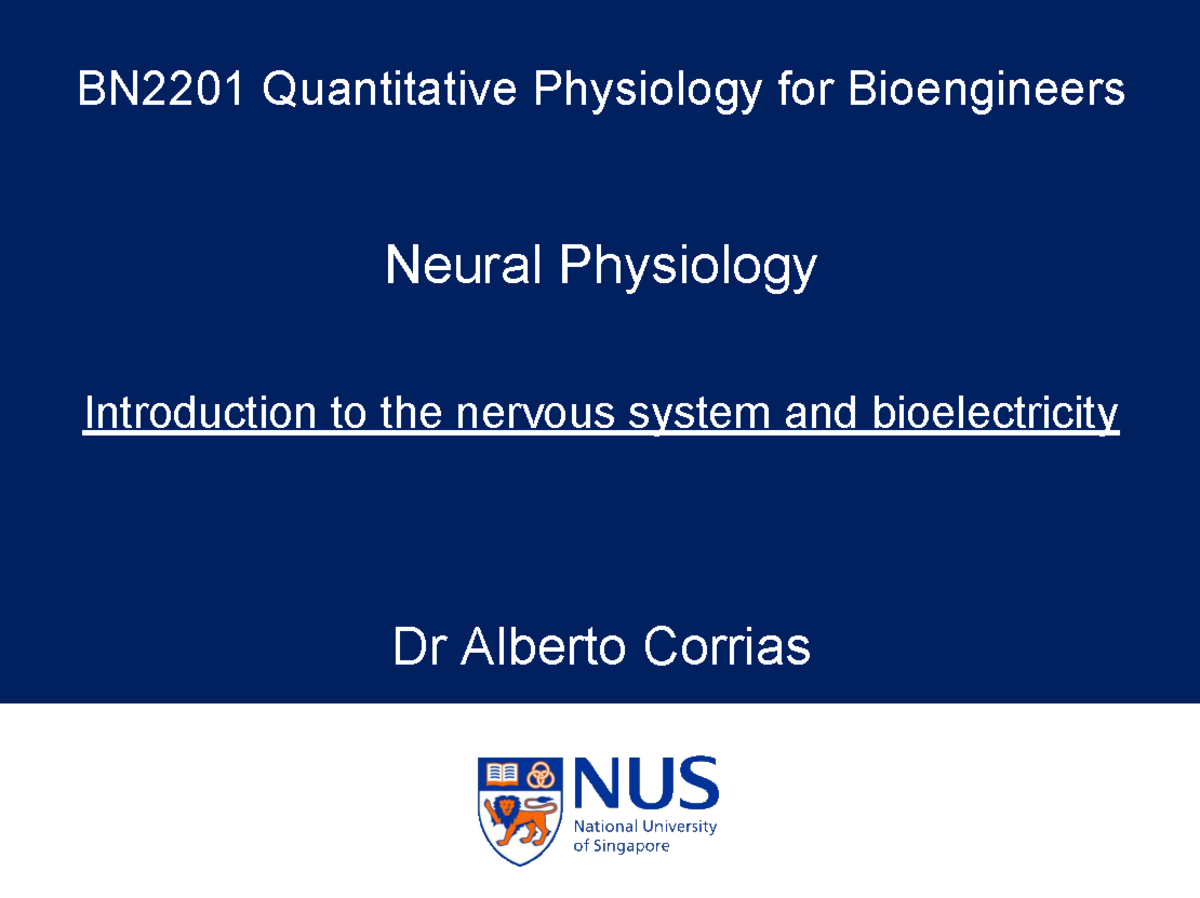 BN2201 Quantitative Physiology for Bioengineers

Neural Physiology

Introduction to the nervous system and bioelectricity

Dr Alberto Corrias

NUS
National University of Singapore